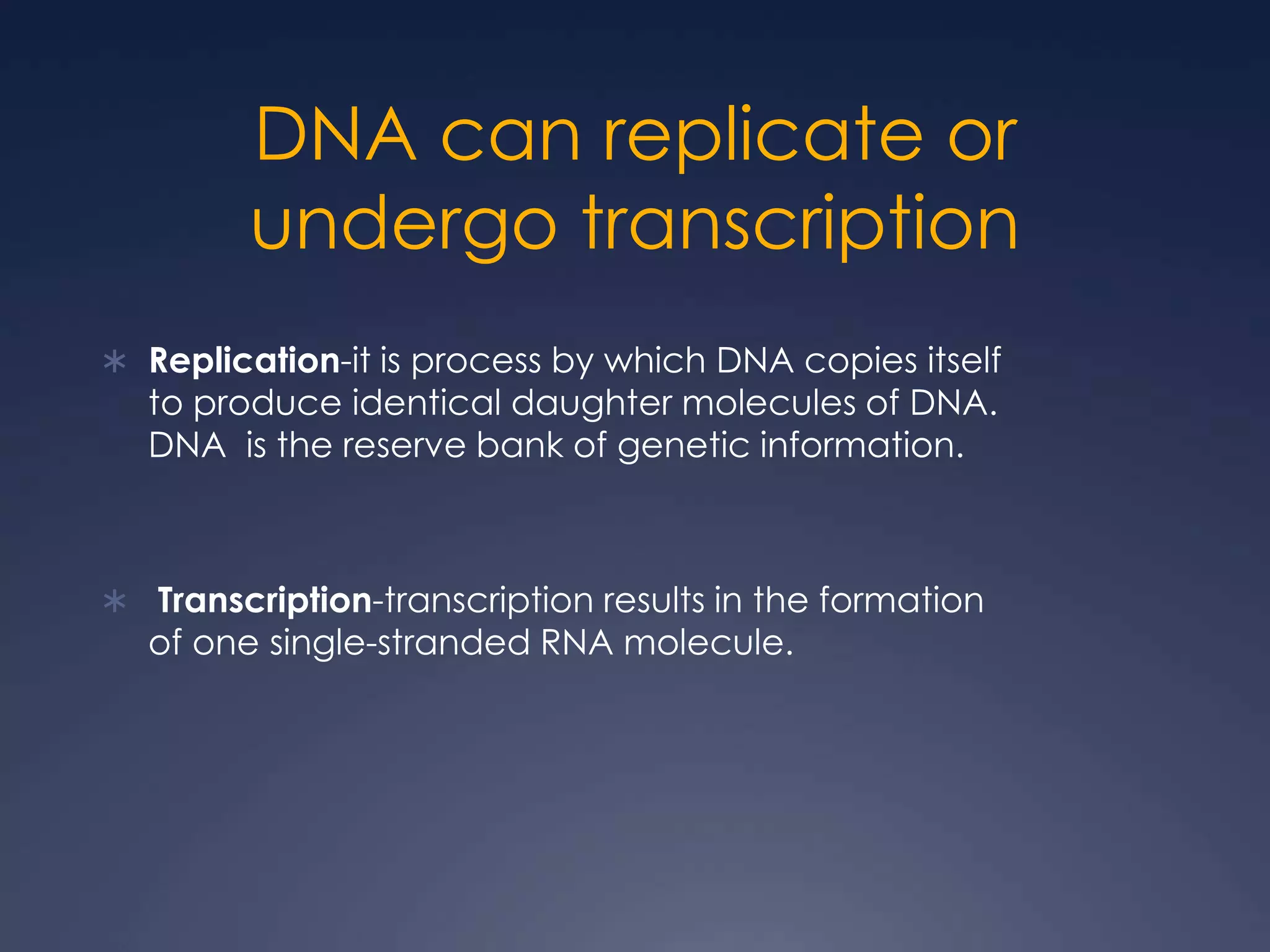 DNA can replicate or undergo transcription

* Replication-it is process by which DNA copies itself to produce identical daughter molecules of DNA. DNA is the reserve bank of genetic information.

* Transcription-transcription results in the formation of one single-stranded RNA molecule.